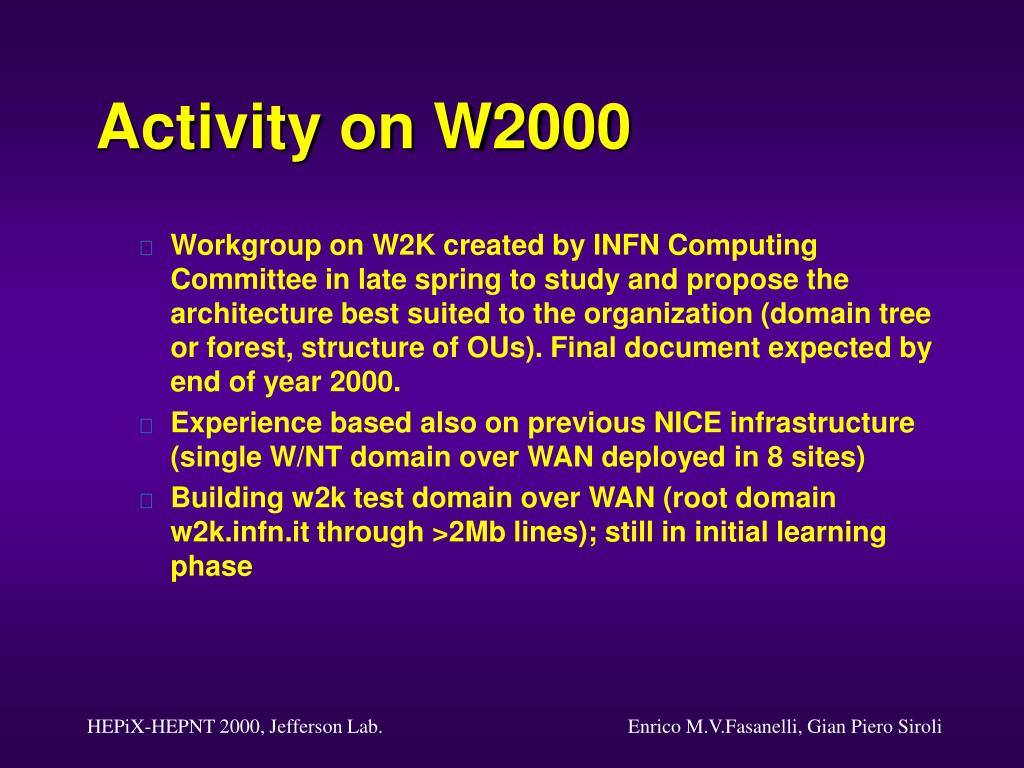 Activity on W2000

Workgroup on W2K created by INFN Computing Committee in late spring to study and propose the architecture best suited to the organization (domain tree or forest, structure of OUs). Final document expected by end of year 2000.

Experience based also on previous NICE infrastructure (single W/NT domain over WAN deployed in 8 sites)

Building w2k test domain over WAN (root domain w2k.infn.it through >2Mb lines); still in initial learning phase

HEPiX-HEPNT 2000, Jefferson Lab.

Enrico M.V.Fasanelli, Gian Piero Siroli